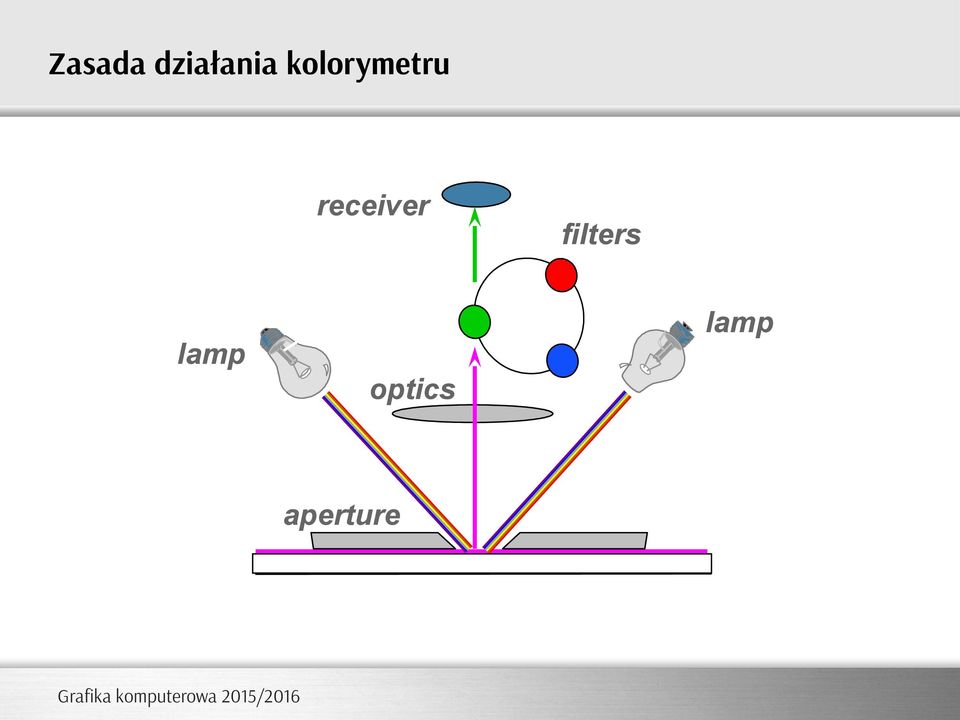 Zasada działania kolorymetru

receiver

filters

lamp

lamp

optics

aperture

Grafika komputerowa 2015/2016